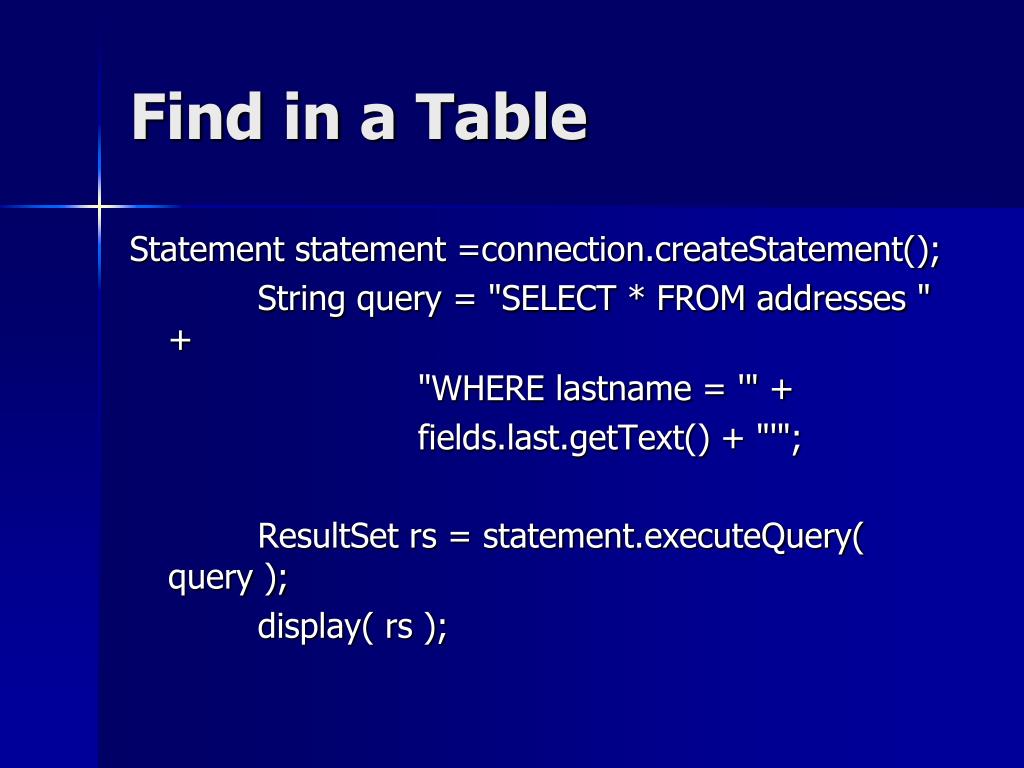 Find in a Table

Statement statement =connection.createStatement();
String query = "SELECT * FROM addresses " +
"WHERE lastname = '" +
fields.last.getText() + "'";

ResultSet rs = statement.executeQuery( query );
display( rs );